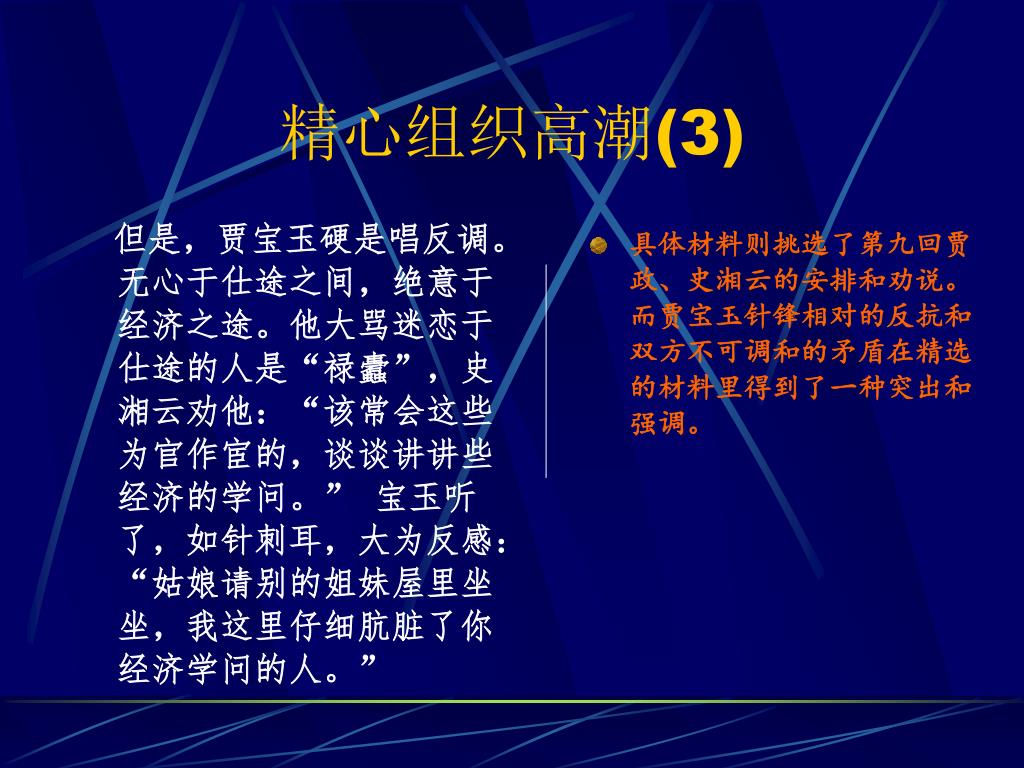 精心组织高潮(3)

但是，贾宝玉硬是唱反调。无心于仕途之间，绝意于经济之途。他大骂迷恋于仕途的人是“禄蠹”，史湘云劝他：“该常会这些为官作宦的，谈谈讲讲些经济的学问。” 宝玉听了，如针刺耳，大为反感：“姑娘请别的姐妹屋里坐坐，我这里仔细肮脏了你经济学问的人。”

具体材料则挑选了第九回贾政、史湘云的安排和劝说。而贾宝玉针锋相对的反抗和双方不可调和的矛盾在精选的材料里得到了一种突出和强调。